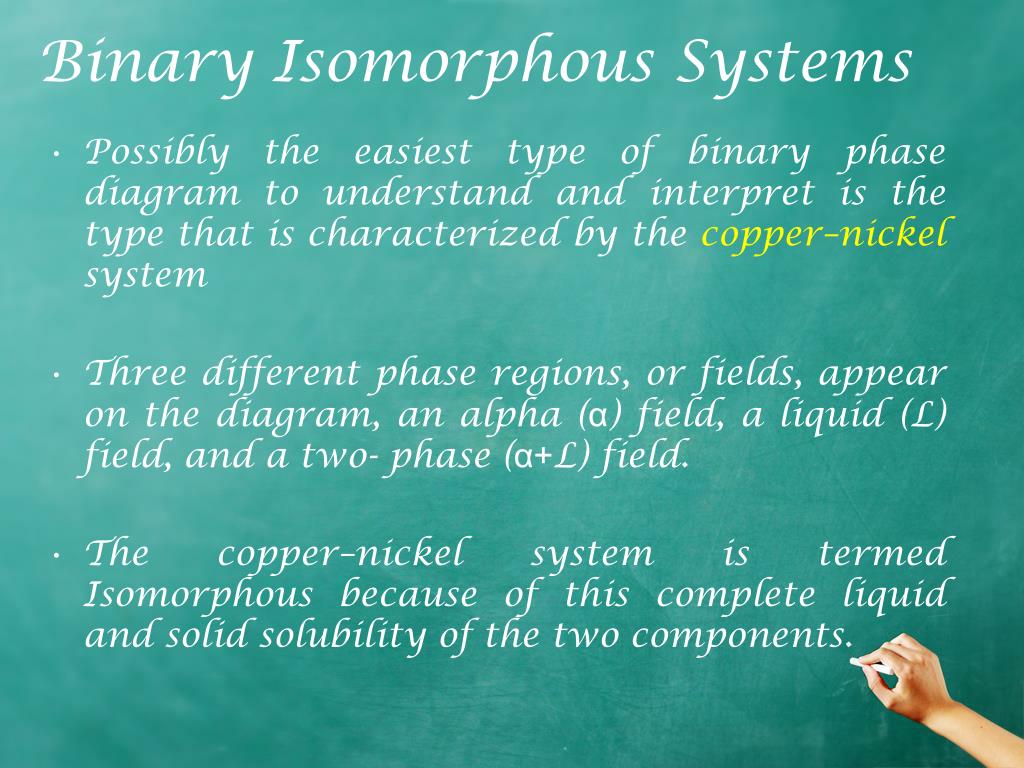 Binary Isomorphous Systems

• Possibly the easiest type of binary phase diagram to understand and interpret is the type that is characterized by the copper–nickel system

• Three different phase regions, or fields, appear on the diagram, an alpha (α) field, a liquid (L) field, and a two- phase (α+L) field.

• The copper–nickel system is termed Isomorphous because of this complete liquid and solid solubility of the two components.